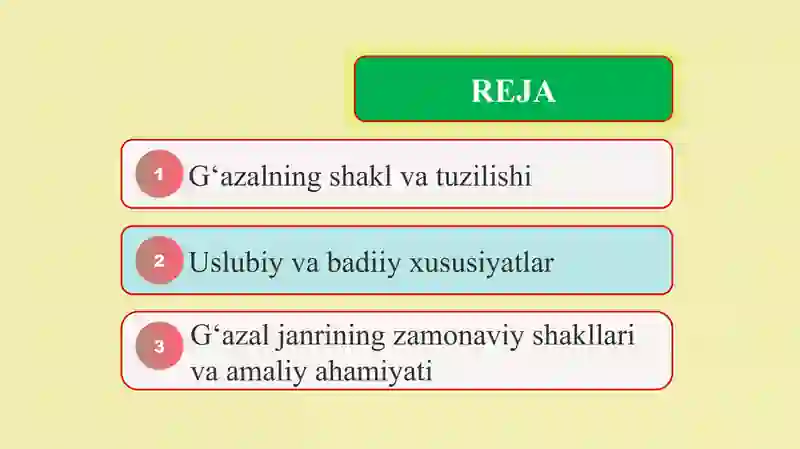 REJA

1 G‘azalning shakl va tuzilishi

2 Uslubiy va badiiy xususiyatlar

3 G‘azal janrining zamonaviy shakllari va amaliy ahamiyati